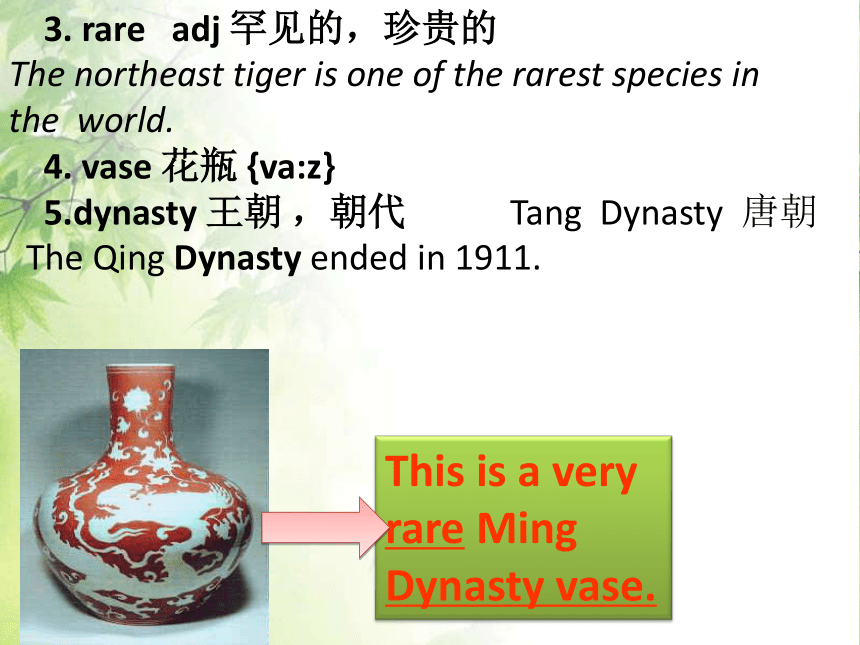 3. rare adj 罕见的，珍贵的
The northeast tiger is one of the rarest species in the world.
4. vase 花瓶 {va:z}
5.dynasty 王朝，朝代 Tang Dynasty 唐朝
The Qing Dynasty ended in 1911.

This is a very rare Ming Dynasty vase.